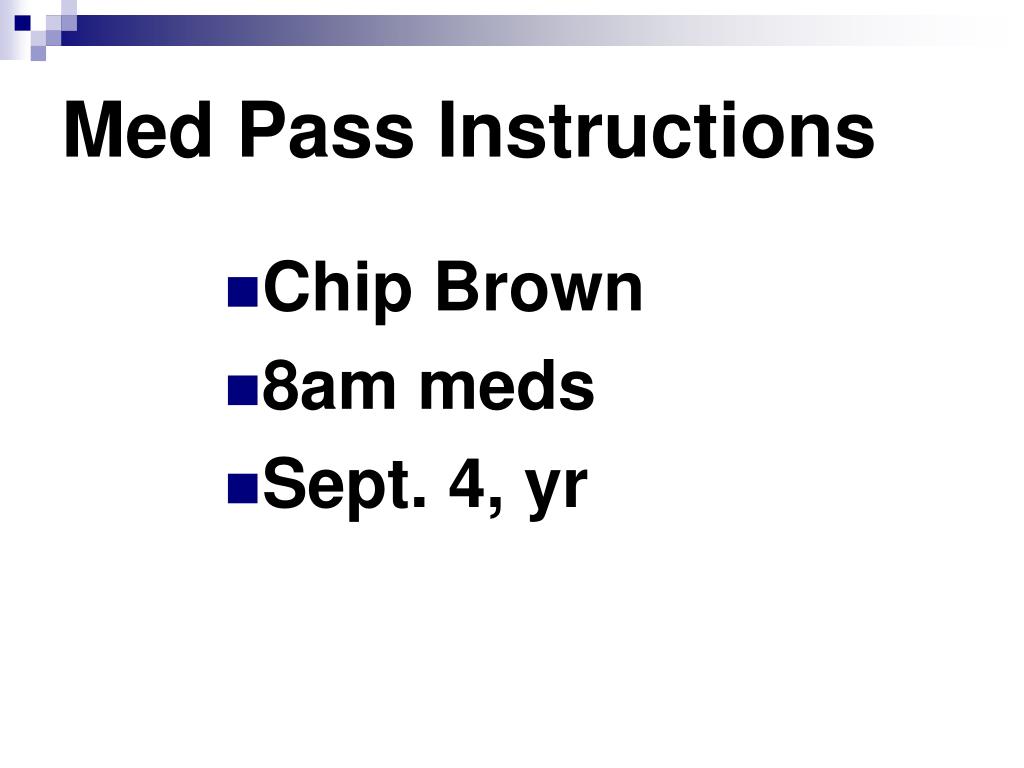 Med Pass Instructions

- Chip Brown
- 8am meds
- Sept. 4, yr